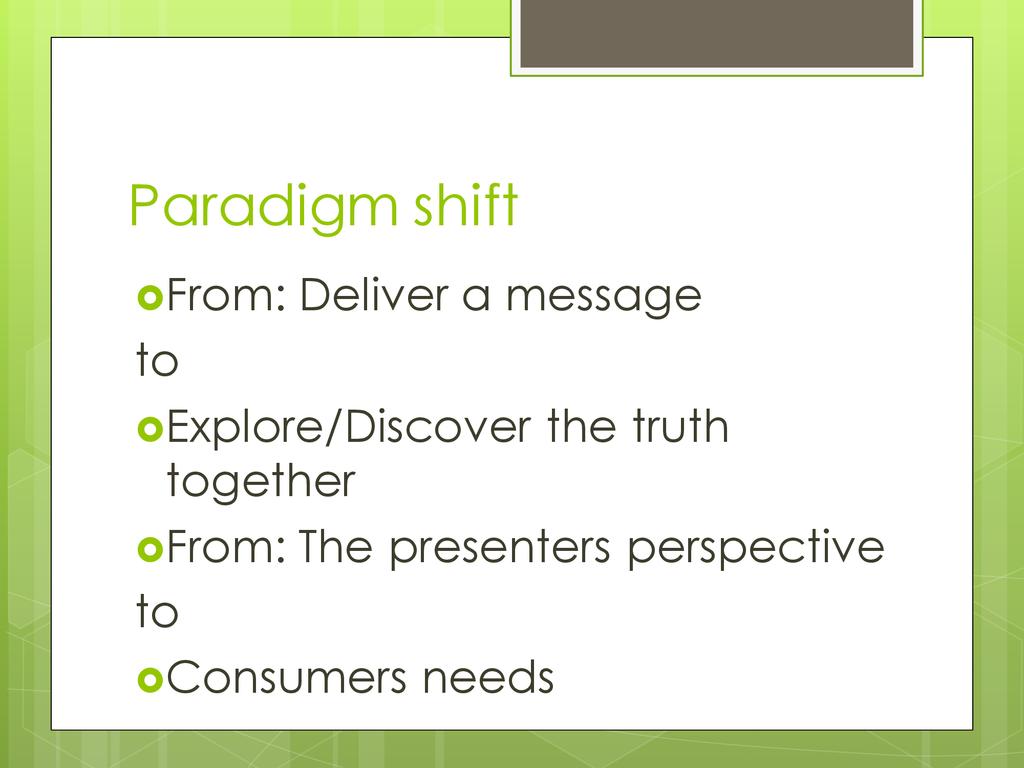 Paradigm shift

From: Deliver a message

to

Explore/Discover the truth together

From: The presenters perspective

to

Consumers needs